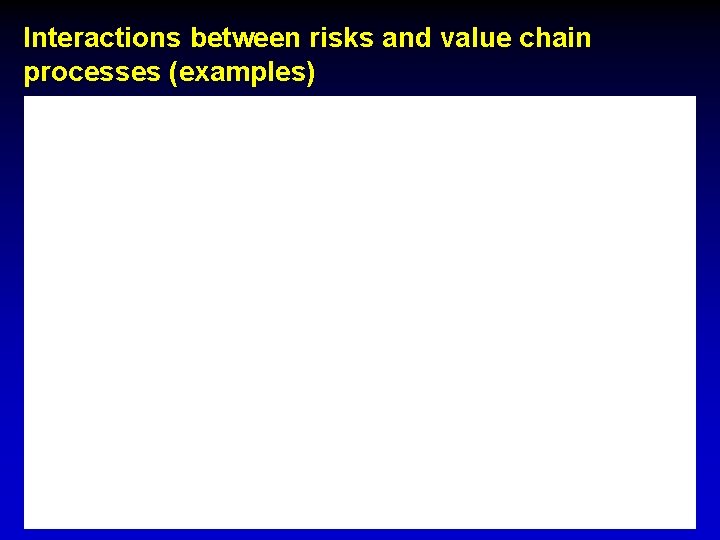 Interactions between risks and value chain processes (examples)